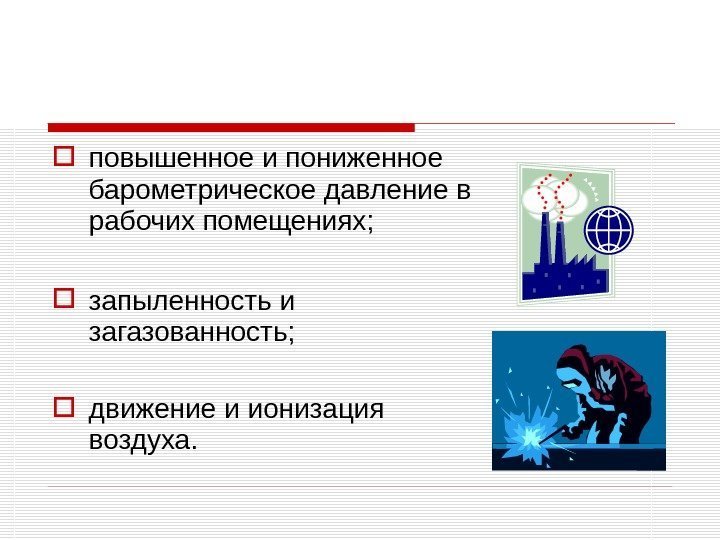 повышенное и пониженное барометрическое давление в рабочих помещениях;

запыленность и загазованность;

движение и ионизация воздуха.